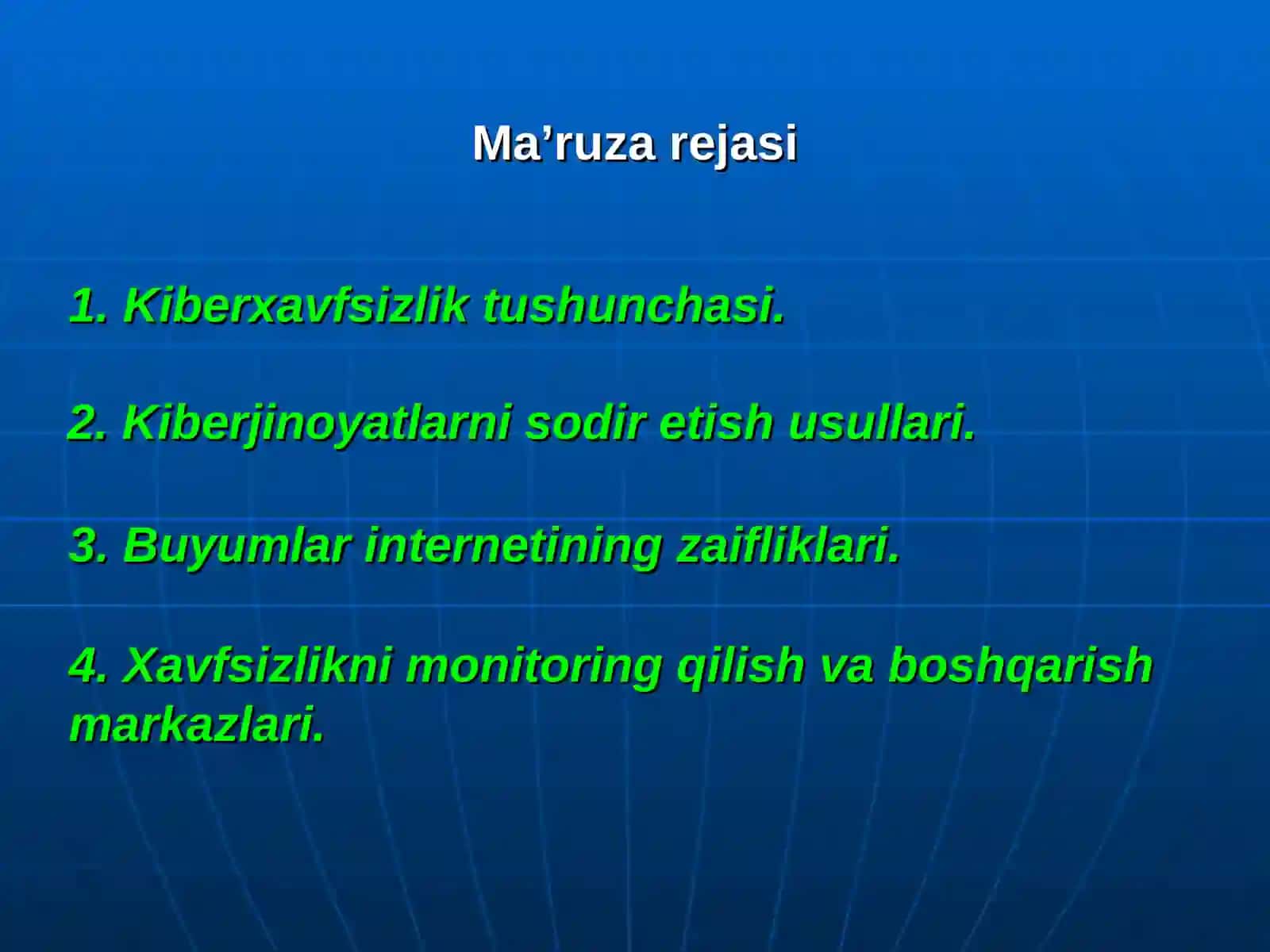 Ma’ruza rejasi

1. Kiberxavfsizlik tushunchasi.

2. Kiberjinoyatlarni sodir etish usullari.

3. Buyumlar internetining zaifliklari.

4. Xavfsizlikni monitoring qilish va boshqarish markazlari.